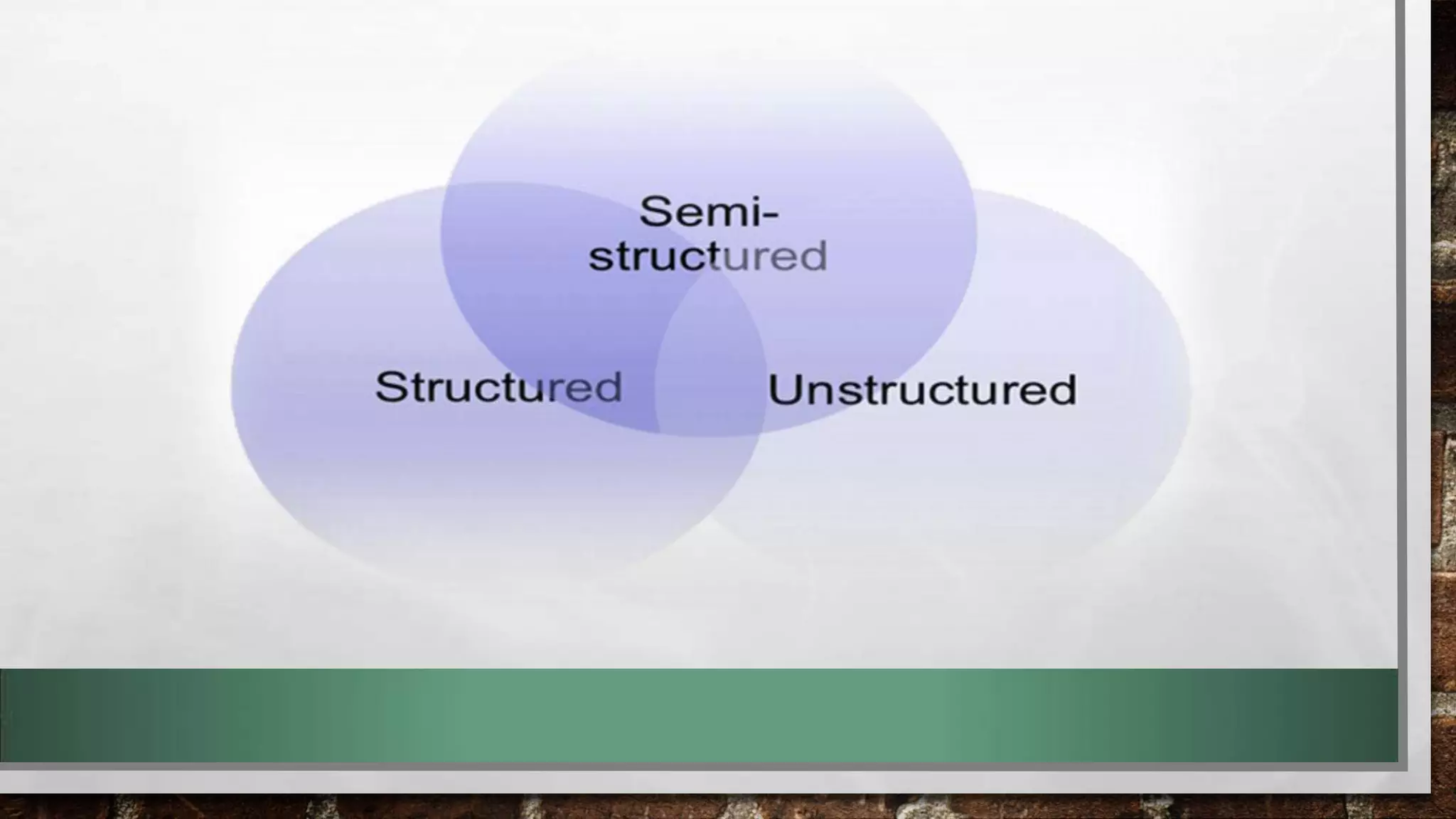 Semi-structured

Structured

Unstructured